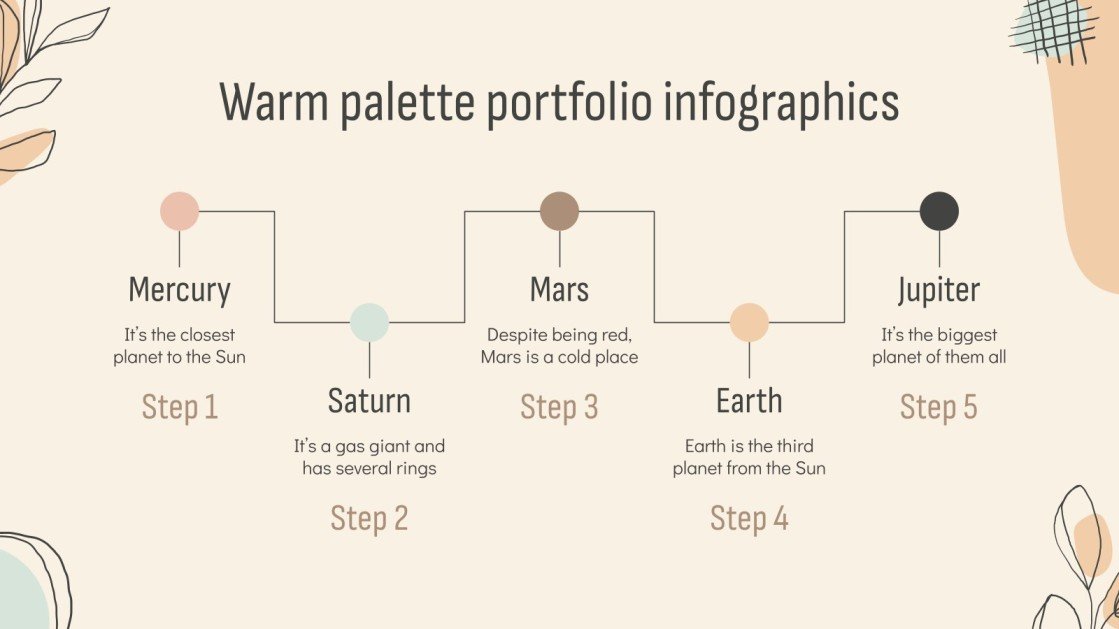 Warm palette portfolio infographics

Mercury
It's the closest planet to the Sun
Step 1

Saturn
It's a gas giant and has several rings
Step 2

Mars
Despite being red, Mars is a cold place
Step 3

Earth
Earth is the third planet from the Sun
Step 4

Jupiter
It's the biggest planet of them all
Step 5